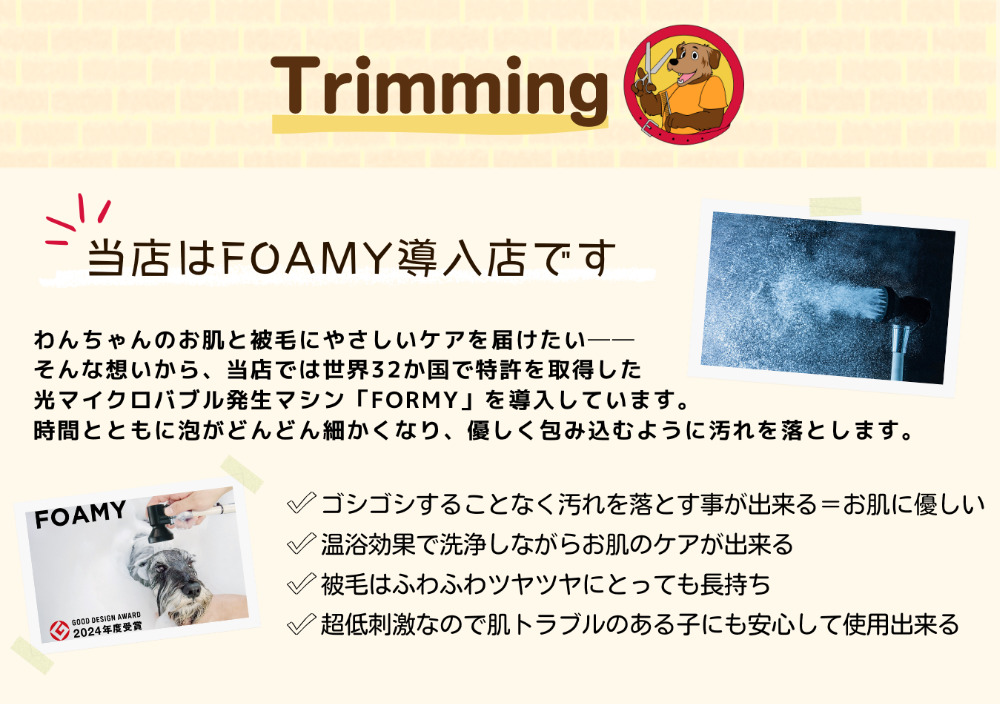 Trimming

当店はFOAMY導入店です

わんちゃんのお肌と被毛にやさしいケアを届けたい——
そんな想いから、当店では世界32か国で特許を取得した
光マイクロバブル発生マシン「FORMY」を導入しています。
時間とともに泡がどんどん細かくなり、優しく包み込むように汚れを落とします。

FOAMY

GOOD DESIGN AWARD
2024年度受賞

✓ゴシゴシすることなく汚れを落とす事が出来る＝お肌に優しい
✓温浴効果で洗浄しながらお肌のケアが出来る
✓被毛はふわふわツヤツヤにとっても長持ち
✓超低刺激なので肌トラブルのある子にも安心して使用出来る